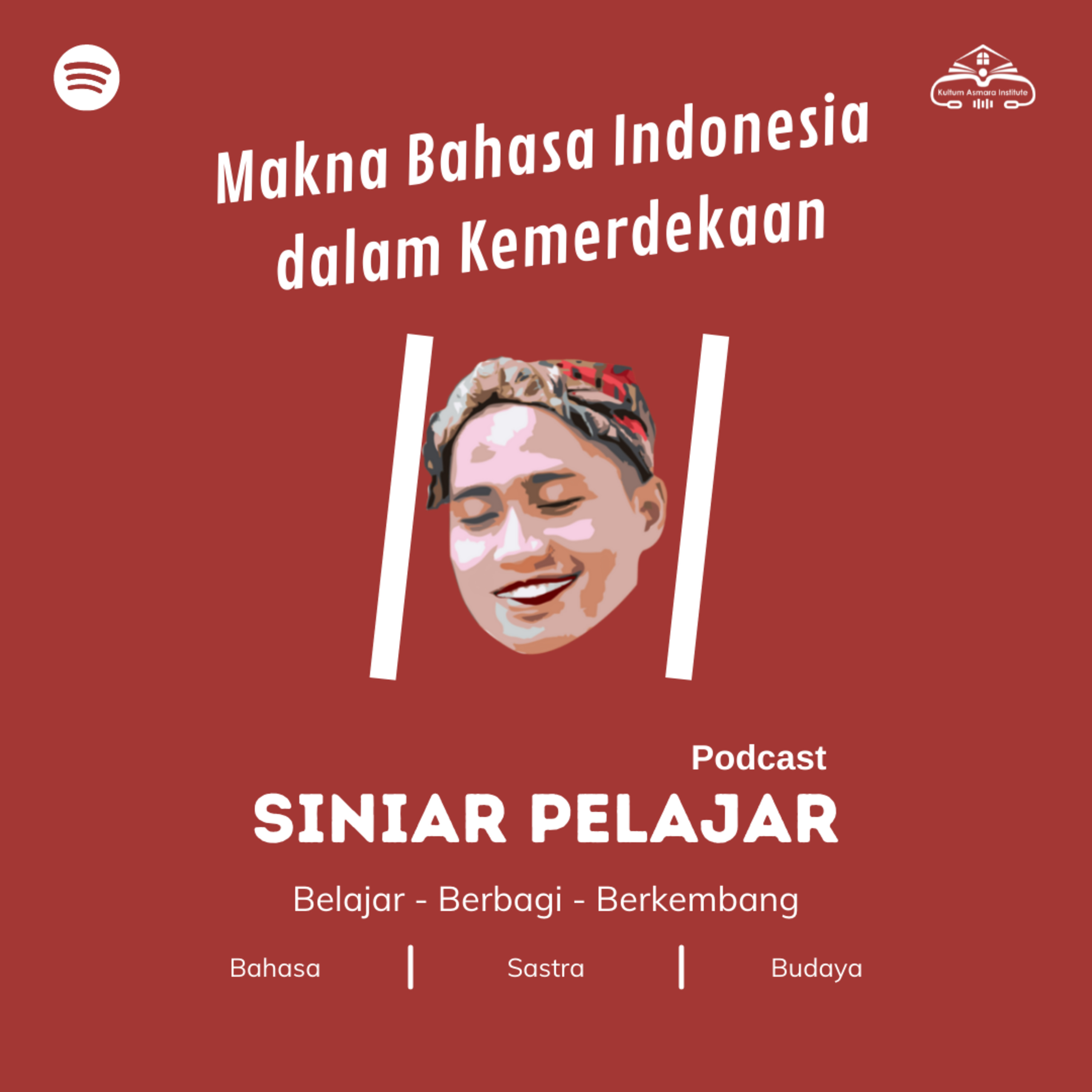 Kultum Asmara Institute

Makna Bahasa Indonesia dalam Kemerdekaan

Podcast

SINIAR PELAJAR

Belajar - Berbagi - Berkembang

Bahasa | Sastra | Budaya